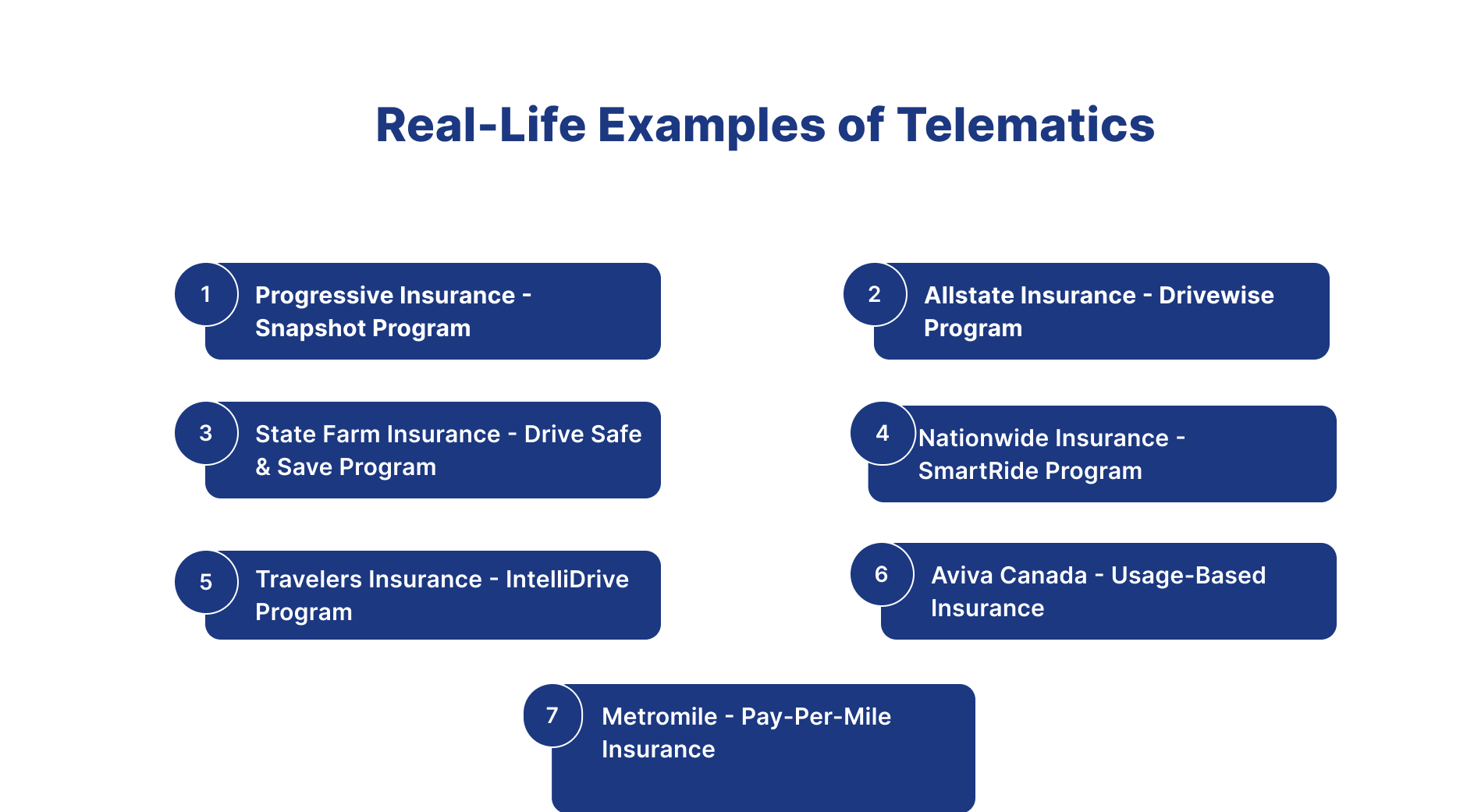 Real-Life Examples of Telematics

1 Progressive Insurance - Snapshot Program

2 Allstate Insurance - Drivewise Program

3 State Farm Insurance - Drive Safe & Save Program

4 Nationwide Insurance - SmartRide Program

5 Travelers Insurance - IntelliDrive Program

6 Aviva Canada - Usage-Based Insurance

7 Metromile - Pay-Per-Mile Insurance